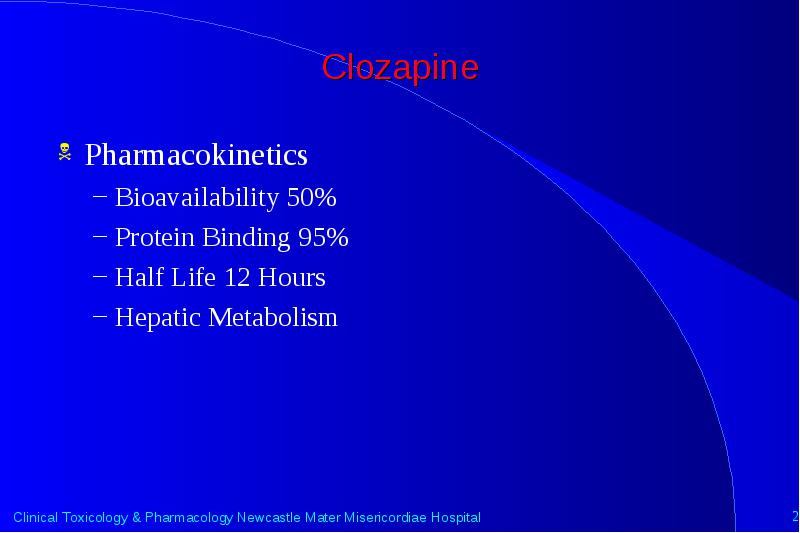 Clozapine

Pharmacokinetics
– Bioavailability 50%
– Protein Binding 95%
– Half Life 12 Hours
– Hepatic Metabolism

Clinical Toxicology & Pharmacology Newcastle Mater Misericordiae Hospital

2